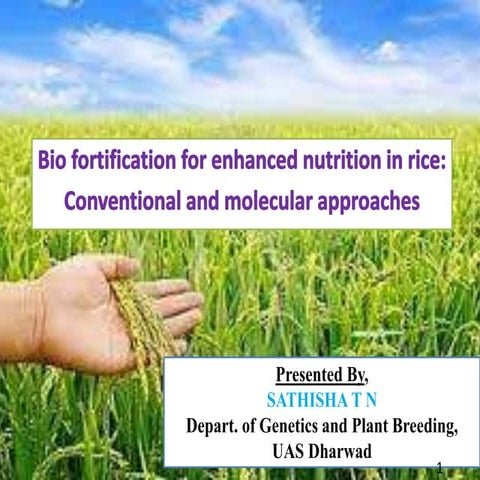 Bio fortification for enhanced nutrition in rice: Conventional and molecular approaches

Presented By,
SATHISHA T N
Depart. of Genetics and Plant Breeding, UAS Dharwad

1